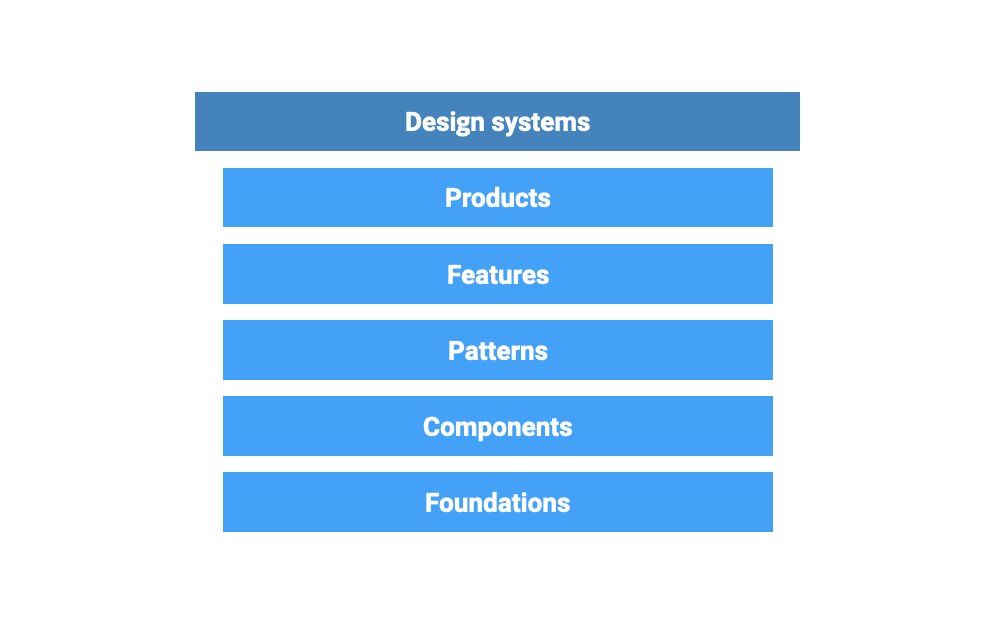 Design systems

Products

Features

Patterns

Components

Foundations